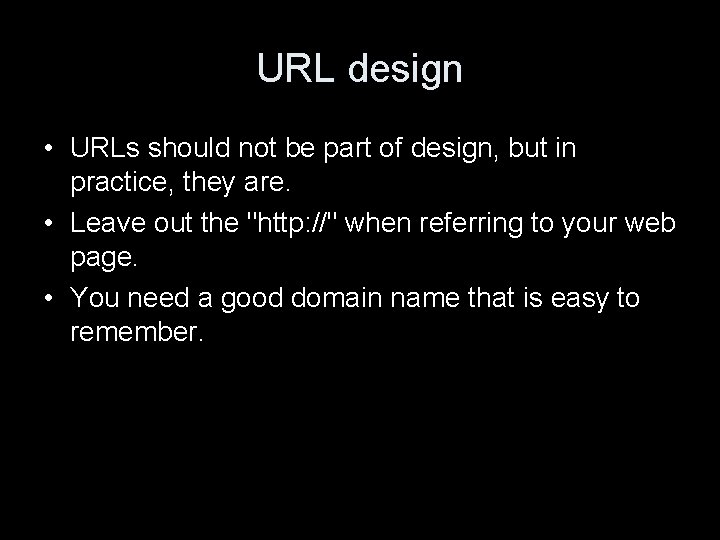 URL design

• URLs should not be part of design, but in practice, they are.
• Leave out the "http://" when referring to your web page.
• You need a good domain name that is easy to remember.